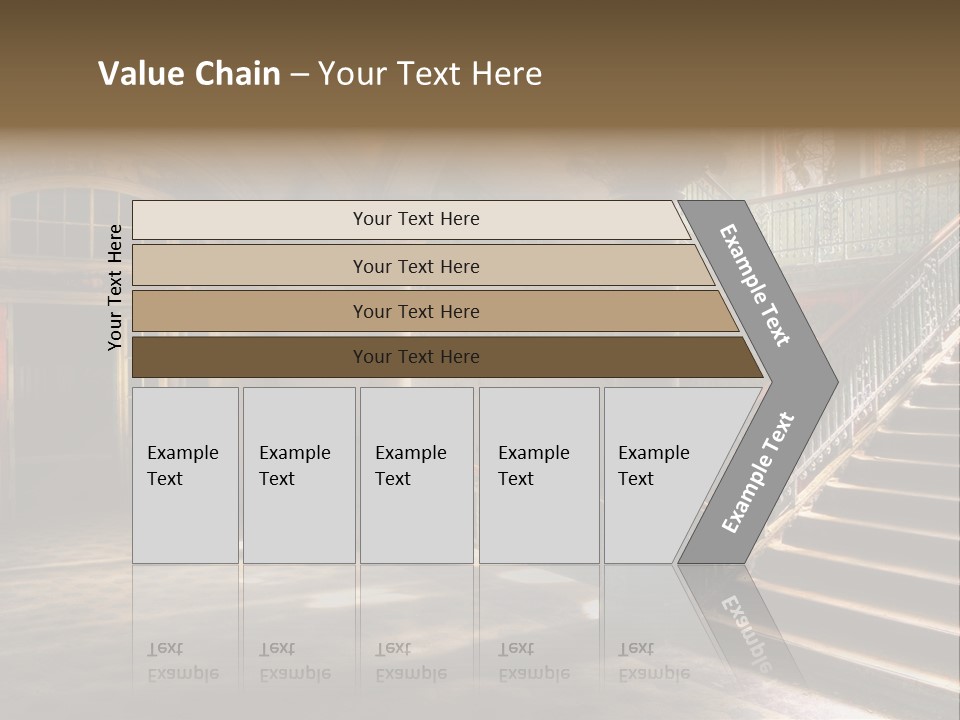 Value Chain – Your Text Here

Your Text Here

Your Text Here

Your Text Here

Your Text Here

Your Text Here

Example Text

Example Text

Example Text

Example Text

Example Text

Example Text

Example Text